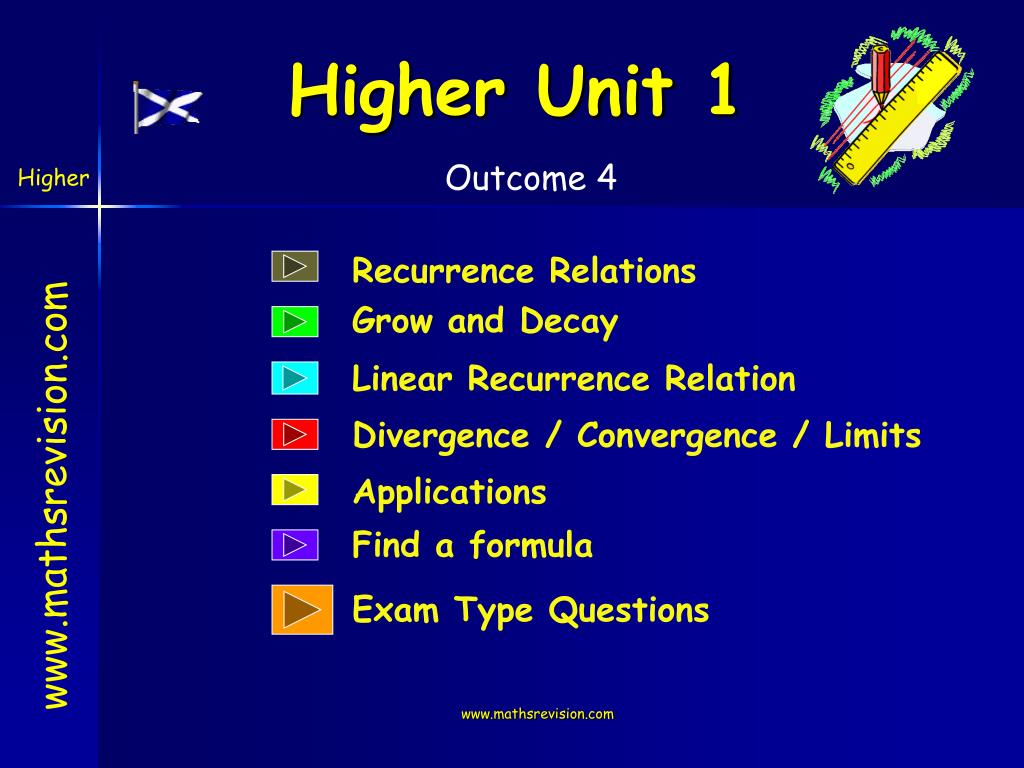 Higher Unit 1

Higher

Outcome 4

www.mathsrevision.com

Recurrence Relations

Grow and Decay

Linear Recurrence Relation

Divergence / Convergence / Limits

Applications

Find a formula

Exam Type Questions

www.mathsrevision.com